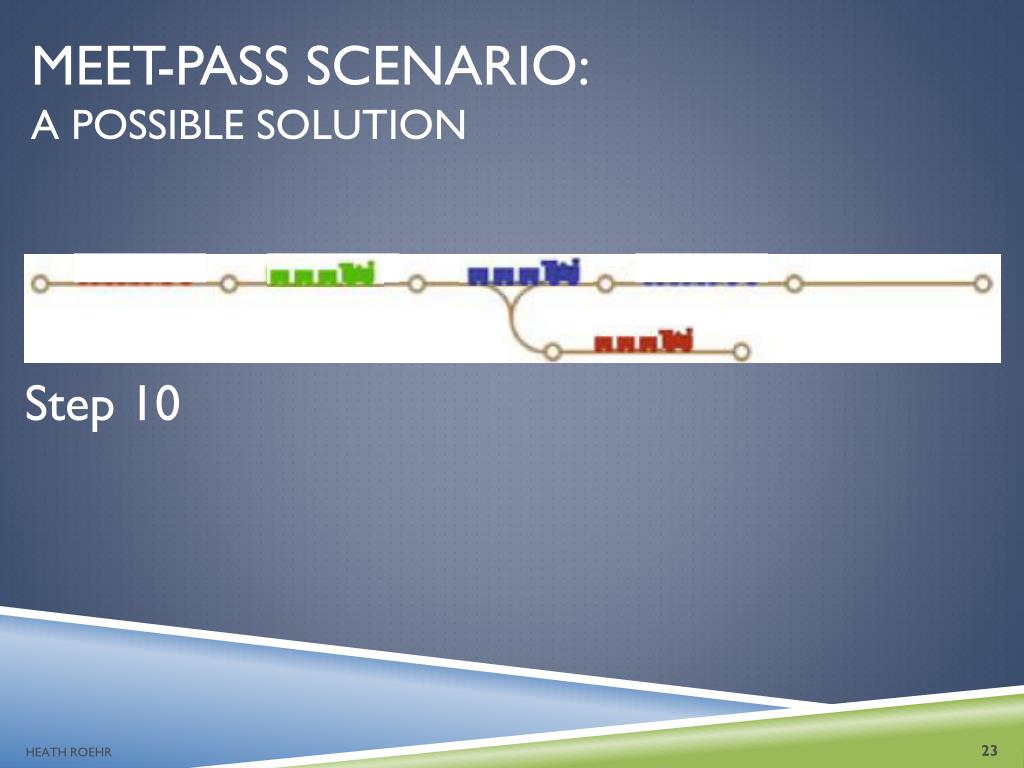 MEET-PASS SCENARIO:
A POSSIBLE SOLUTION

Step 10

HEATH ROEHR

23